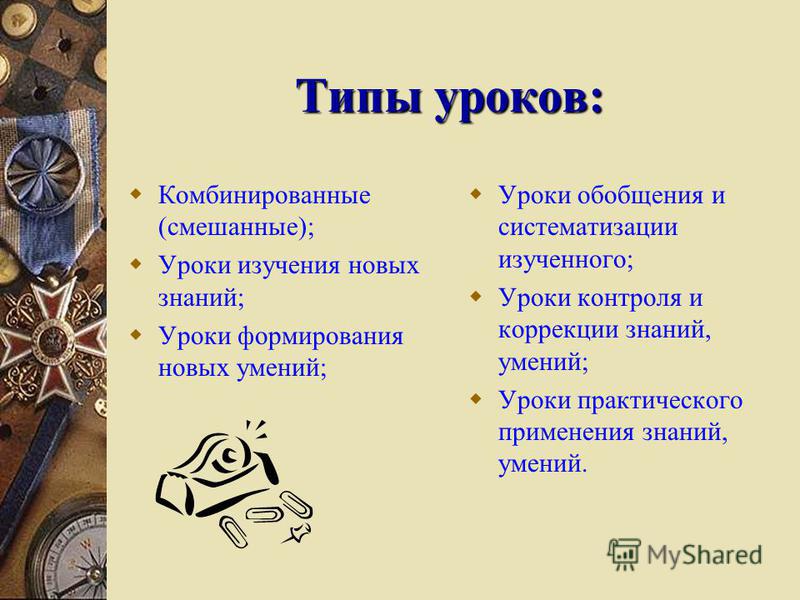 Типы уроков:

Комбинированные (смешанные);

Уроки изучения новых знаний;

Уроки формирования новых умений;

Уроки обобщения и систематизации изученного;

Уроки контроля и коррекции знаний, умений;

Уроки практического применения знаний, умений.

MyShared